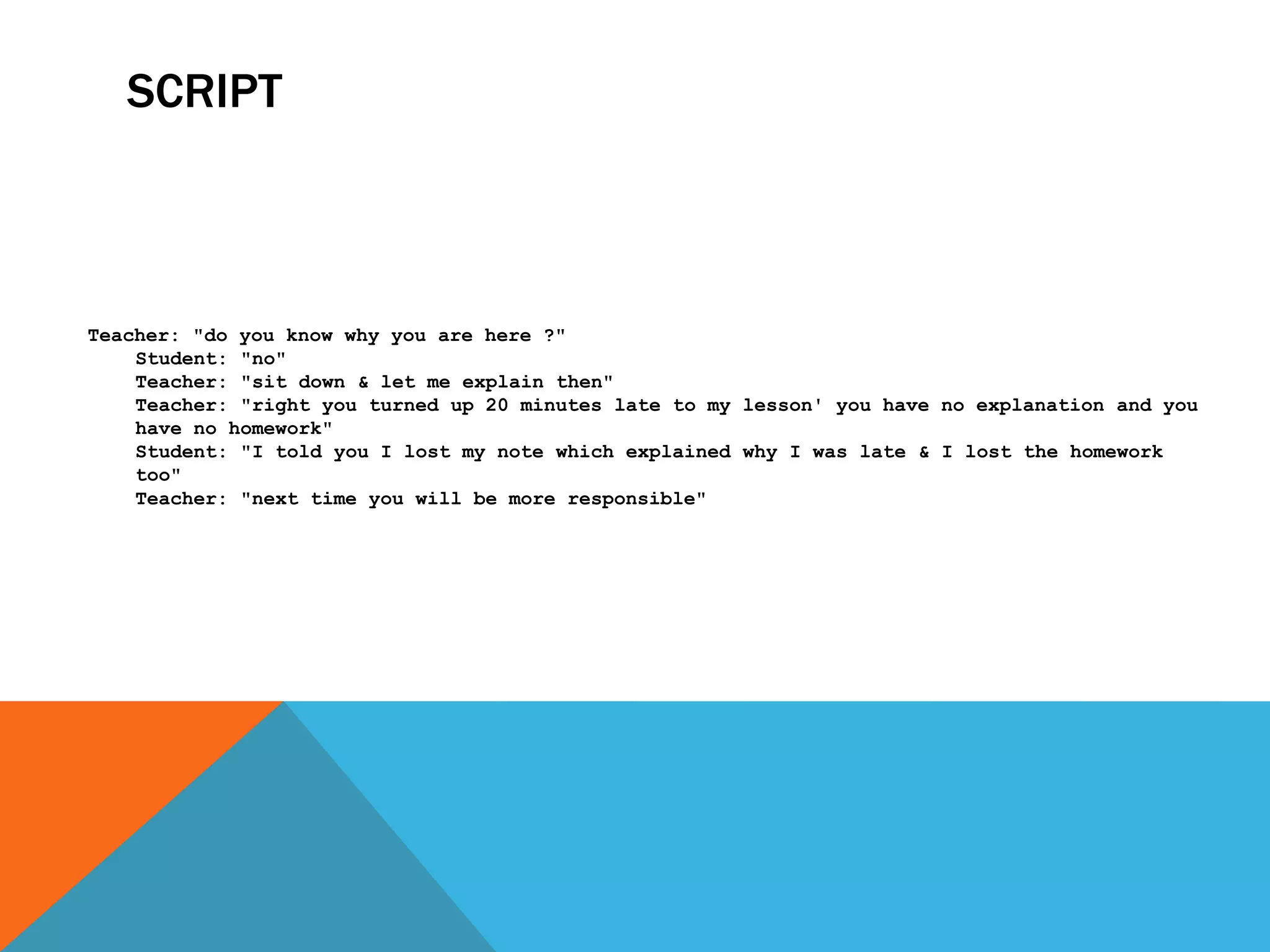 SCRIPT

Teacher: "do you know why you are here ?"
Student: "no"
Teacher: "sit down & let me explain then"
Teacher: "right you turned up 20 minutes late to my lesson' you have no explanation and you have no homework"
Student: "I told you I lost my note which explained why I was late & I lost the homework too"
Teacher: "next time you will be more responsible"